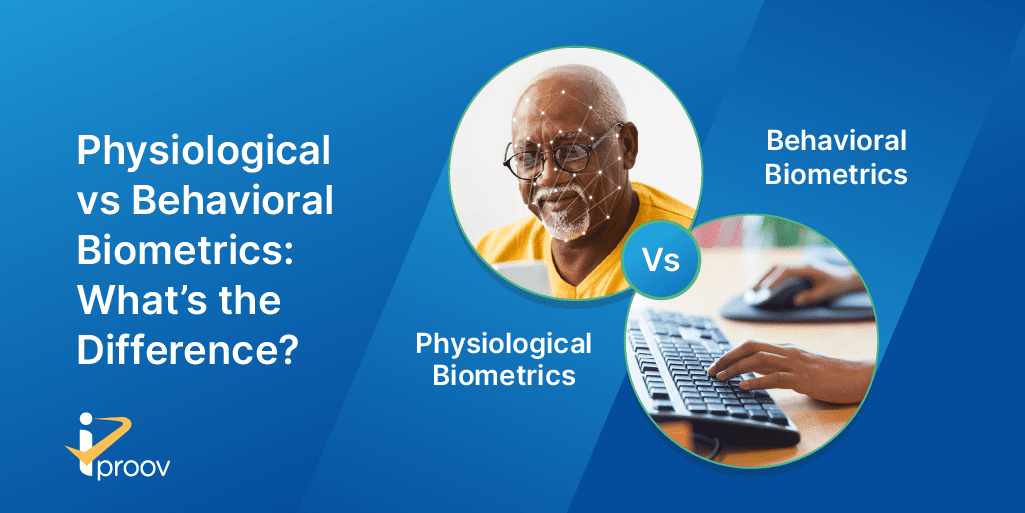 Physiological vs Behavioral Biometrics: What's the Difference?

Behavioral Biometrics

Vs

Physiological Biometrics

iproov